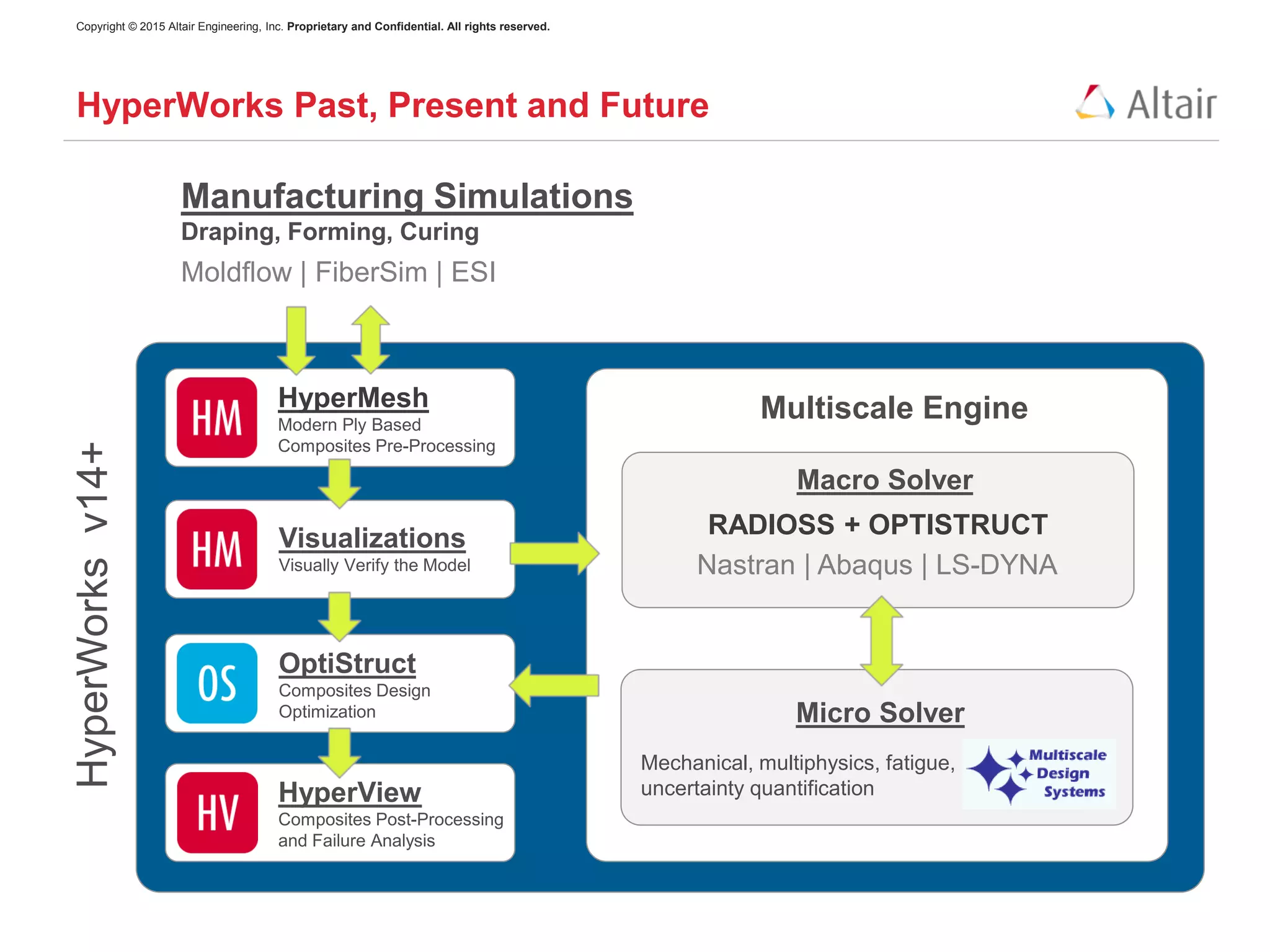 Copyright © 2015 Altair Engineering, Inc. Proprietary and Confidential. All rights reserved.

HyperWorks Past, Present and Future

Altair

Manufacturing Simulations
Draping, Forming, Curing
Moldflow | FiberSim | ESI

HyperWorks v14+

HM
HyperMesh
Modern Ply Based Composites Pre-Processing

HM
Visualizations
Visually Verify the Model

OS
OptiStruct
Composites Design Optimization

HV
HyperView
Composites Post-Processing and Failure Analysis

Multiscale Engine

Macro Solver
RADIOSS + OPTISTRUCT
Nastran | Abaqus | LS-DYNA

Micro Solver
Mechanical, multiphysics, fatigue, uncertainty quantification

Multiscale Design Systems